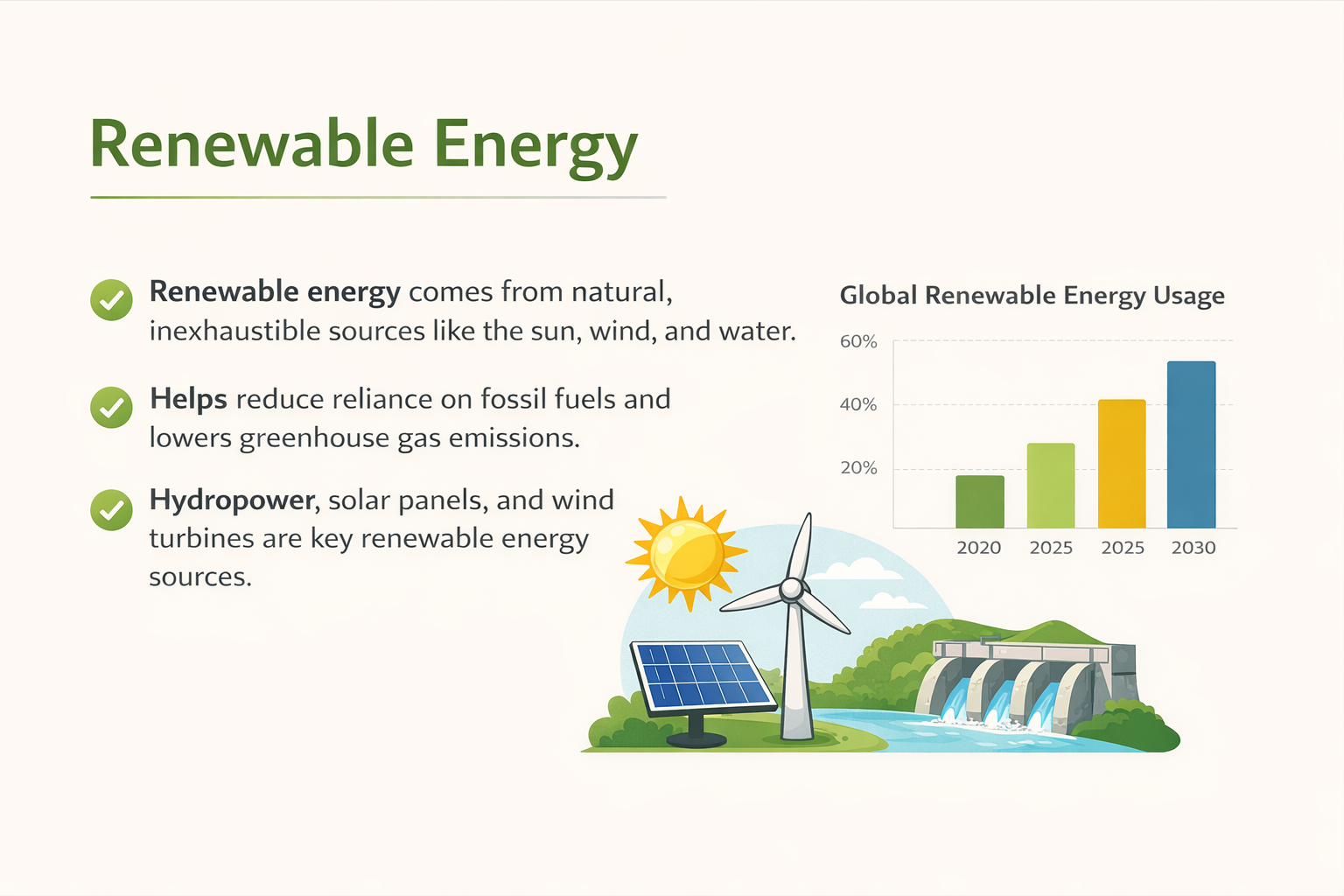 Renewable Energy

Renewable energy comes from natural, inexhaustible sources like the sun, wind, and water.

Helps reduce reliance on fossil fuels and lowers greenhouse gas emissions.

Hydropower, solar panels, and wind turbines are key renewable energy sources.

Global Renewable Energy Usage

60%
40%
20%

2020
2025
2025
2030